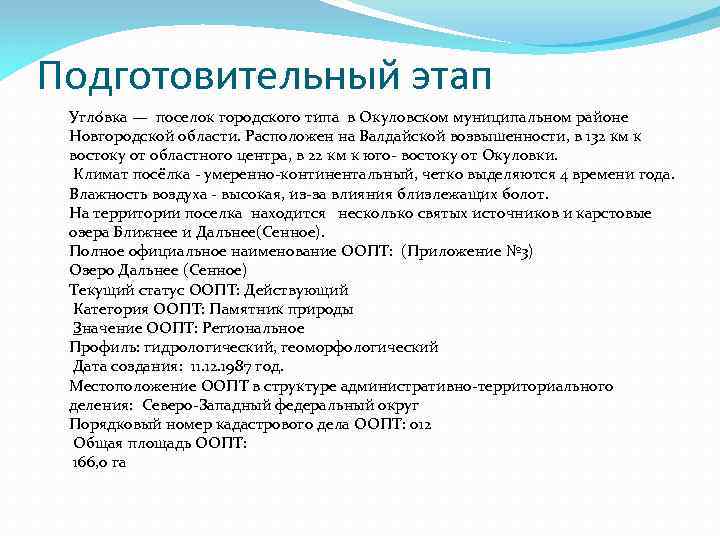 Подготовительный этап

Угло́вка — поселок городского типа в Окуловском муниципальном районе Новгородской области. Расположен на Валдайской возвышенности, в 132 км к востоку от областного центра, в 22 км к юго- востоку от Окуловки.
Климат посёлка - умеренно-континентальный, четко выделяются 4 времени года. Влажность воздуха - высокая, из-за влияния близлежащих болот.
На территории поселка находится несколько святых источников и карстовые озера Ближнее и Дальнее(Сенное).
Полное официальное наименование ООПТ: (Приложение №3)
Озеро Дальнее (Сенное)
Текущий статус ООПТ: Действующий
Категория ООПТ: Памятник природы
Значение ООПТ: Региональное
Профиль: гидрологический, геоморфологический
Дата создания: 11.12.1987 год.
Местоположение ООПТ в структуре административно-территориального деления: Северо-Западный федеральный округ
Порядковый номер кадастрового дела ООПТ: 012
Общая площадь ООПТ:
166,0 га